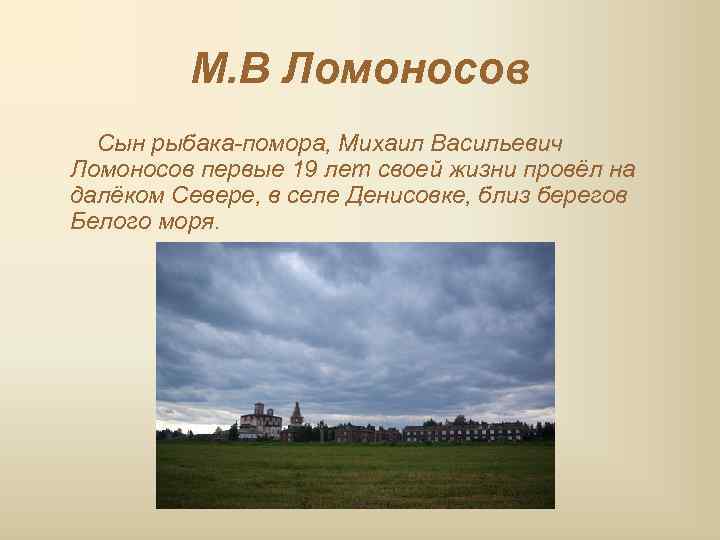 М.В Ломоносов

Сын рыбака-помора, Михаил Васильевич Ломоносов первые 19 лет своей жизни провёл на далёком Севере, в селе Денисовке, близ берегов Белого моря.